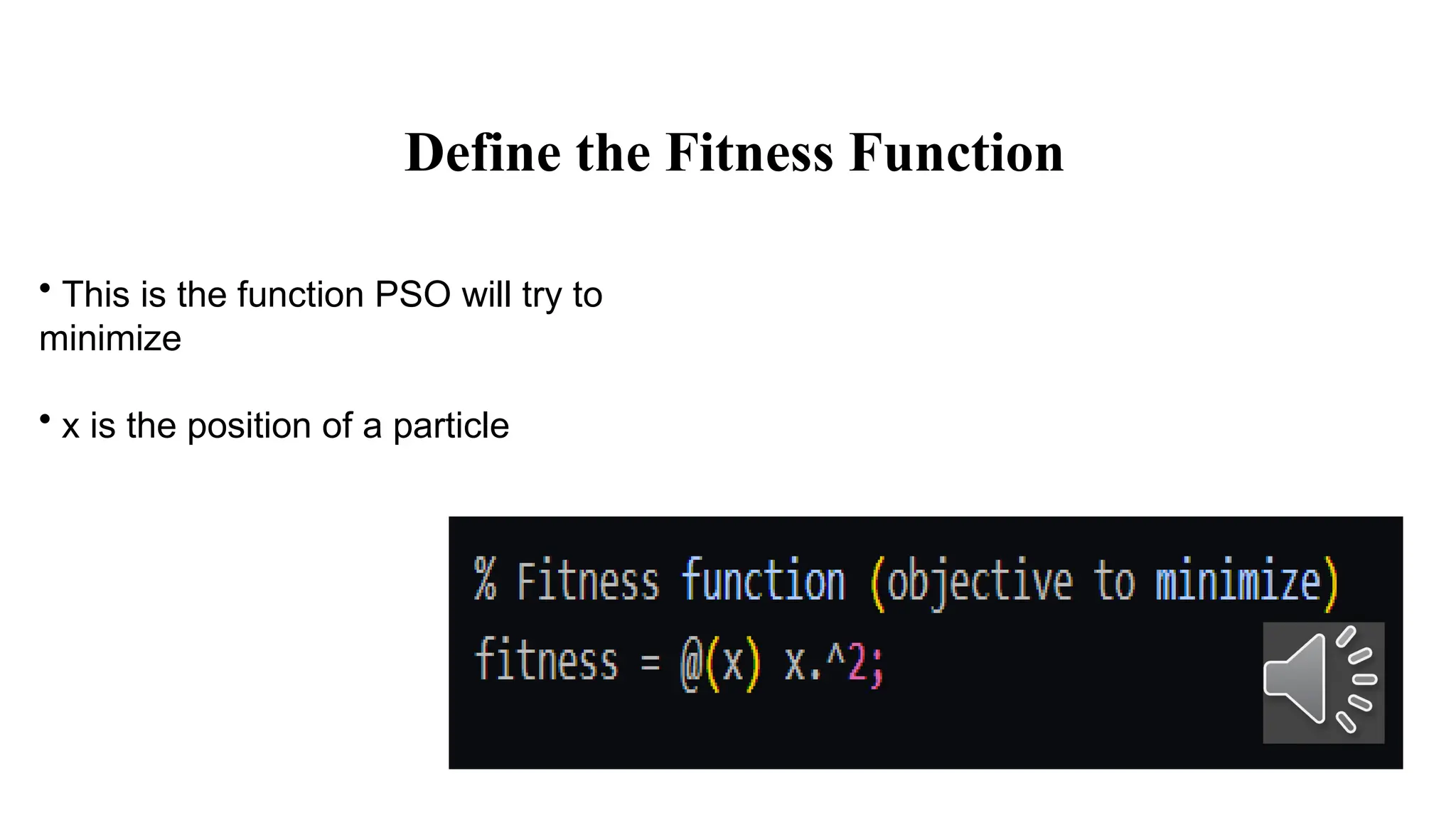 Define the Fitness Function

• This is the function PSO will try to minimize

• x is the position of a particle

% Fitness function (objective to minimize)
fitness = @(x) x.^2;